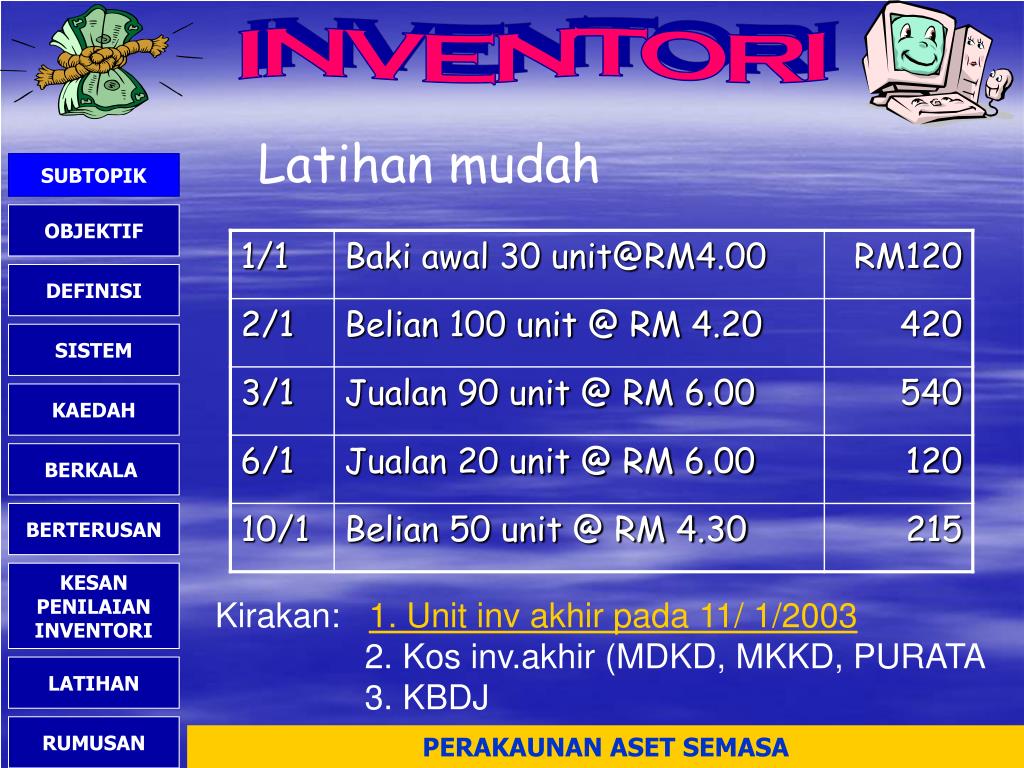 INVENTORI

SUBTOPIK
OBJEKTIF
DEFINISI
SISTEM
KAEDAH
BERKALA
BERTERUSAN
KESAN PENILAIAN INVENTORI
LATIHAN
RUMUSAN

Latihan mudah

| 1/1 | Baki awal 30 unit@RM4.00 | RM120 |
|---|---|---|
| 2/1 | Belian 100 unit @ RM 4.20 | 420 |
| 3/1 | Jualan 90 unit @ RM 6.00 | 540 |
| 6/1 | Jualan 20 unit @ RM 6.00 | 120 |
| 10/1 | Belian 50 unit @ RM 4.30 | 215 |

Kirakan: 1. Unit inv akhir pada 11/ 1/2003
2. Kos inv.akhir (MDKD, MKKD, PURATA
3. KBDJ

PERAKAUNAN ASET SEMASA